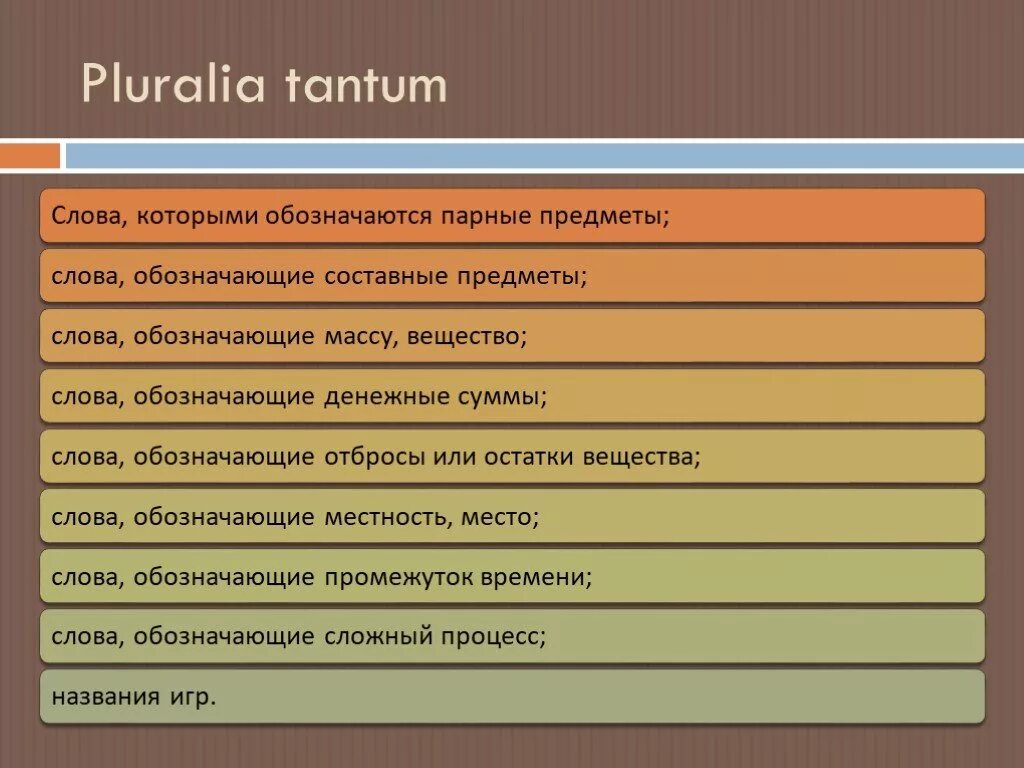 Pluralia tantum

Слова, которыми обозначаются парные предметы;

слова, обозначающие составные предметы;

слова, обозначающие массу, вещество;

слова, обозначающие денежные суммы;

слова, обозначающие отбросы или остатки вещества;

слова, обозначающие местность, место;

слова, обозначающие промежуток времени;

слова, обозначающие сложный процесс;

названия игр.